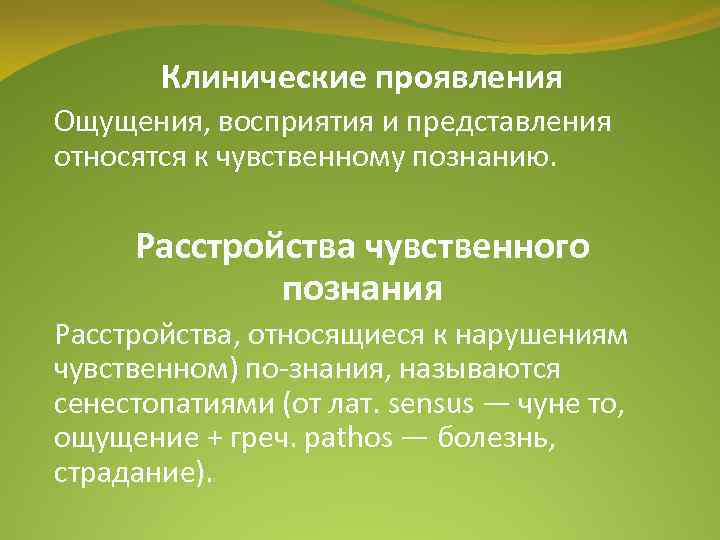 Клинические проявления

Ощущения, восприятия и представления относятся к чувственному познанию.

Расстройства чувственного познания

Расстройства, относящиеся к нарушениям чувственном) по-знания, называются сенестопатиями (от лат. sensus — чуне то, ощущение + греч. pathos — болезнь, страдание).